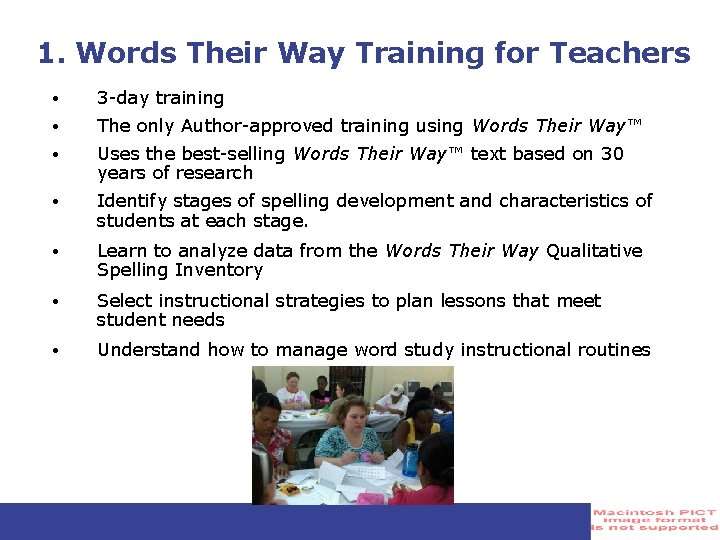 1. Words Their Way Training for Teachers

• 3-day training
• The only Author-approved training using Words Their Way™
• Uses the best-selling Words Their Way™ text based on 30 years of research
• Identify stages of spelling development and characteristics of students at each stage.
• Learn to analyze data from the Words Their Way Qualitative Spelling Inventory
• Select instructional strategies to plan lessons that meet student needs
• Understand how to manage word study instructional routines

Macintosh PICT
image format
is not supported